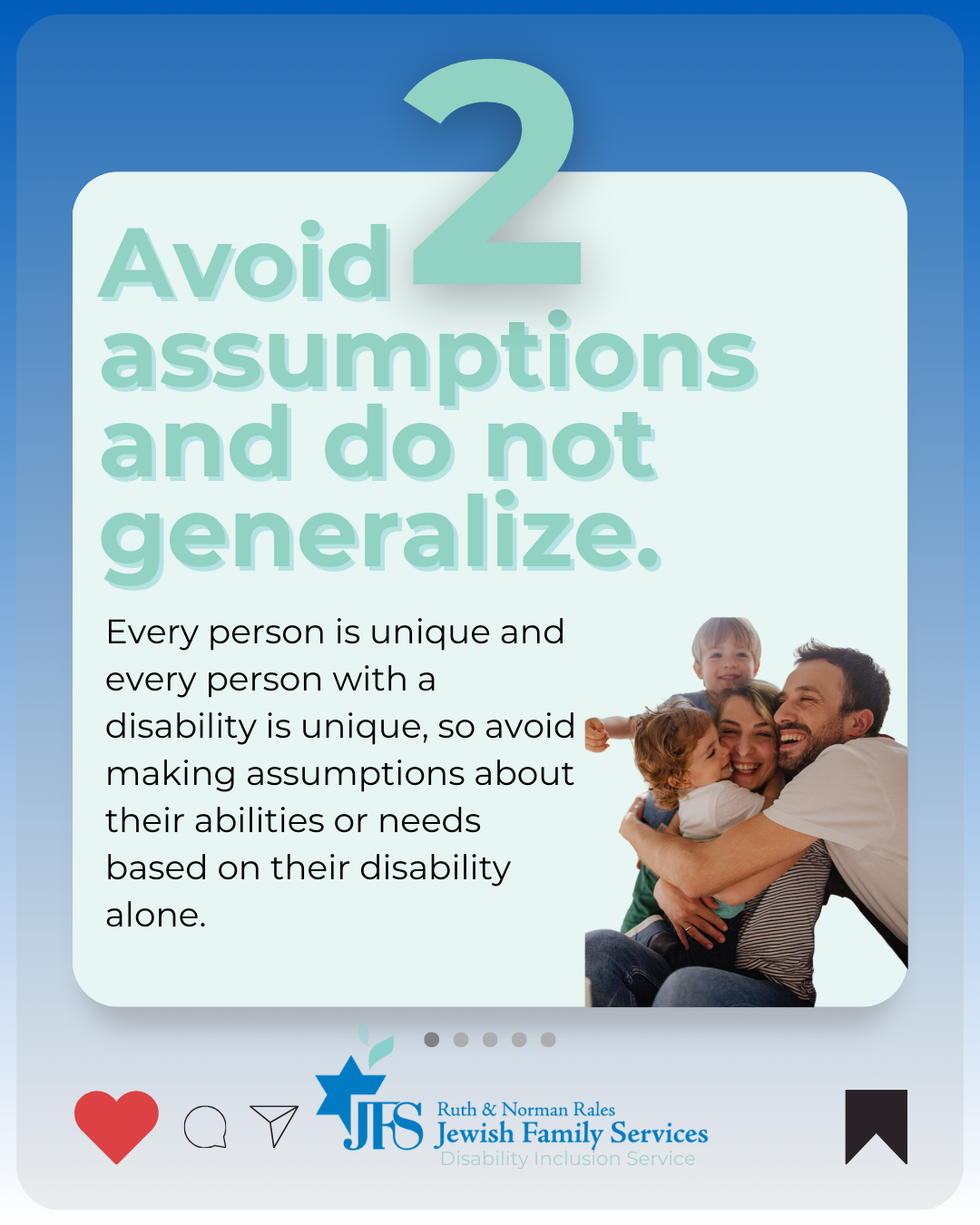 2

Avoid assumptions and do not generalize.

Every person is unique and every person with a disability is unique, so avoid making assumptions about their abilities or needs based on their disability alone.

JFS
Ruth & Norman Rales
Jewish Family Services
Disability Inclusion Service